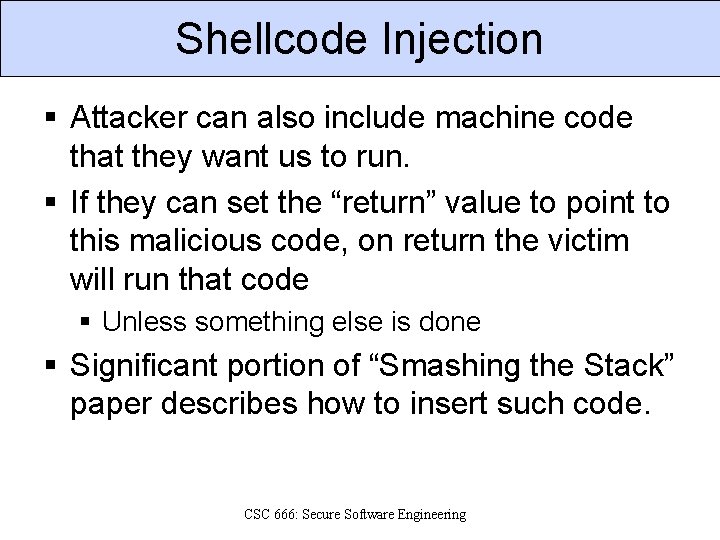 Shellcode Injection

▪ Attacker can also include machine code that they want us to run.

▪ If they can set the “return” value to point to this malicious code, on return the victim will run that code

▪ Unless something else is done

▪ Significant portion of “Smashing the Stack” paper describes how to insert such code.

CSC 666: Secure Software Engineering